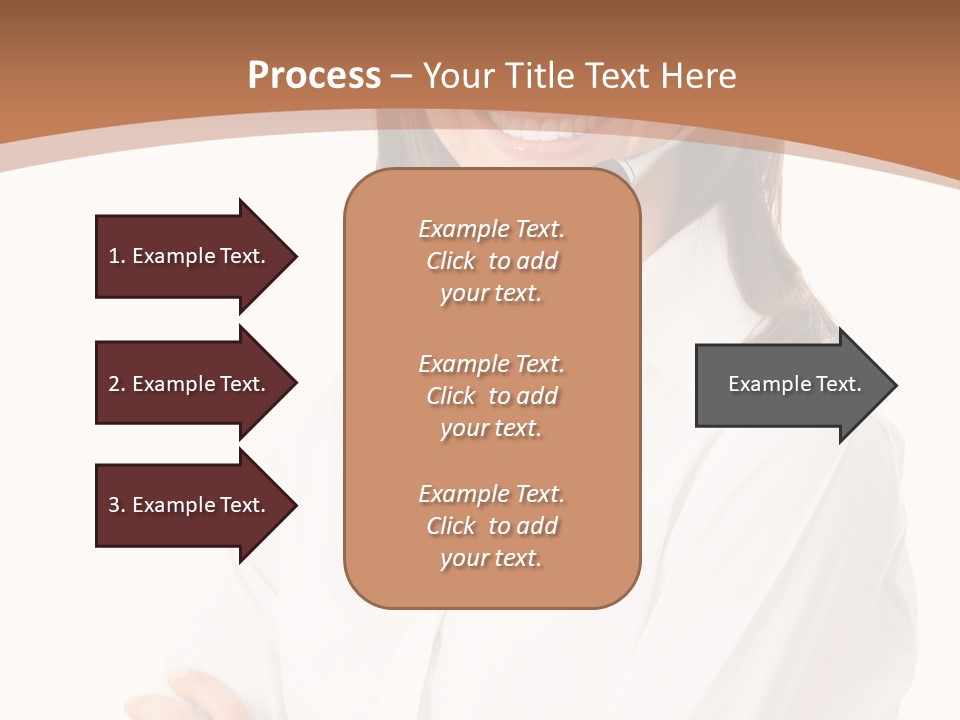 Process – Your Title Text Here

1. Example Text.

2. Example Text.

3. Example Text.

Example Text. Click to add your text.

Example Text. Click to add your text.

Example Text. Click to add your text.

Example Text.